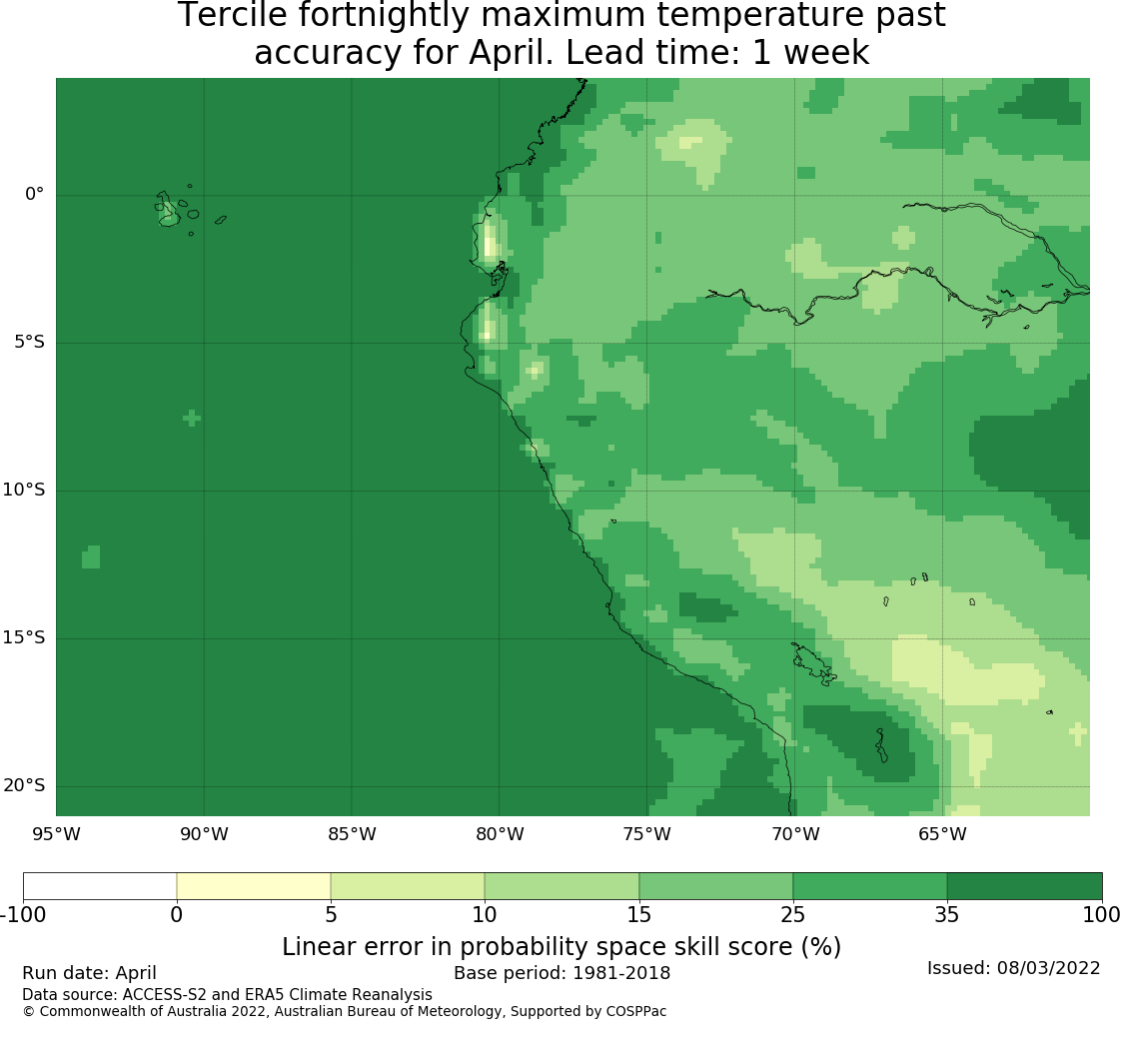 Tercile fortnightly maximum temperature past accuracy for April. Lead time: 1 week

0°
5°S
10°S
15°S
20°S
95°W
90°W
85°W
80°W
75°W
70°W
65°W

-100
0
5
10
15
25
35
100
Linear error in probability space skill score (%)

Run date: April
Base period: 1981-2018
Issued: 08/03/2022
Data source: ACCESS-S2 and ERA5 Climate Reanalysis
© Commonwealth of Australia 2022, Australian Bureau of Meteorology, Supported by COSPPac